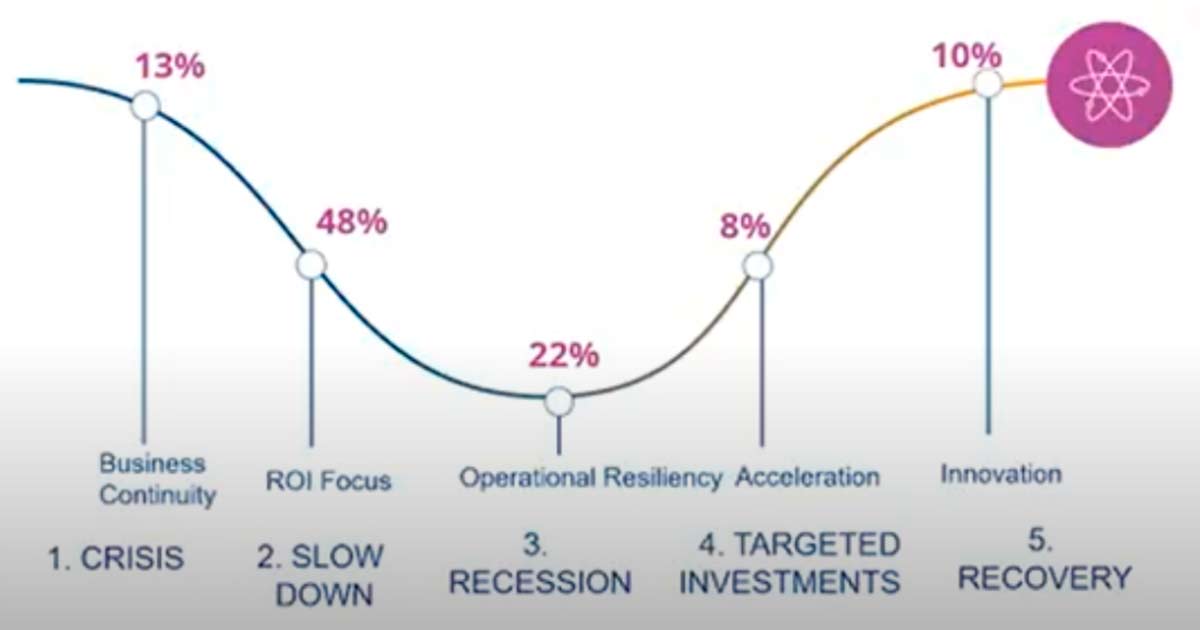 13%

48%

22%

8%

10%

Business Continuity

ROI Focus

Operational Resiliency

Acceleration

Innovation

1. CRISIS

2. SLOW DOWN

3. RECESSION

4. TARGETED INVESTMENTS

5. RECOVERY